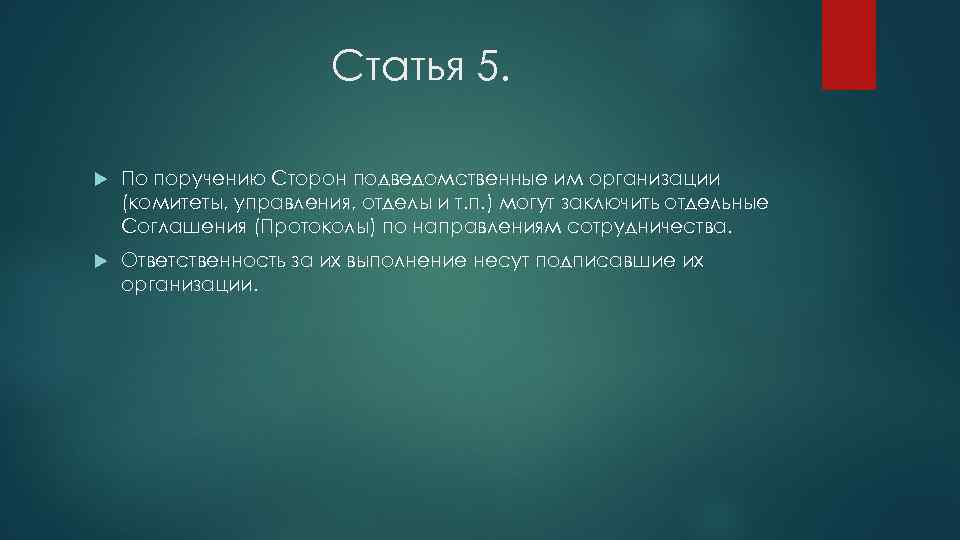 Статья 5.

По поручению Сторон подведомственные им организации (комитеты, управления, отделы и т.п.) могут заключить отдельные Соглашения (Протоколы) по направлениям сотрудничества.

Ответственность за их выполнение несут подписавшие их организации.